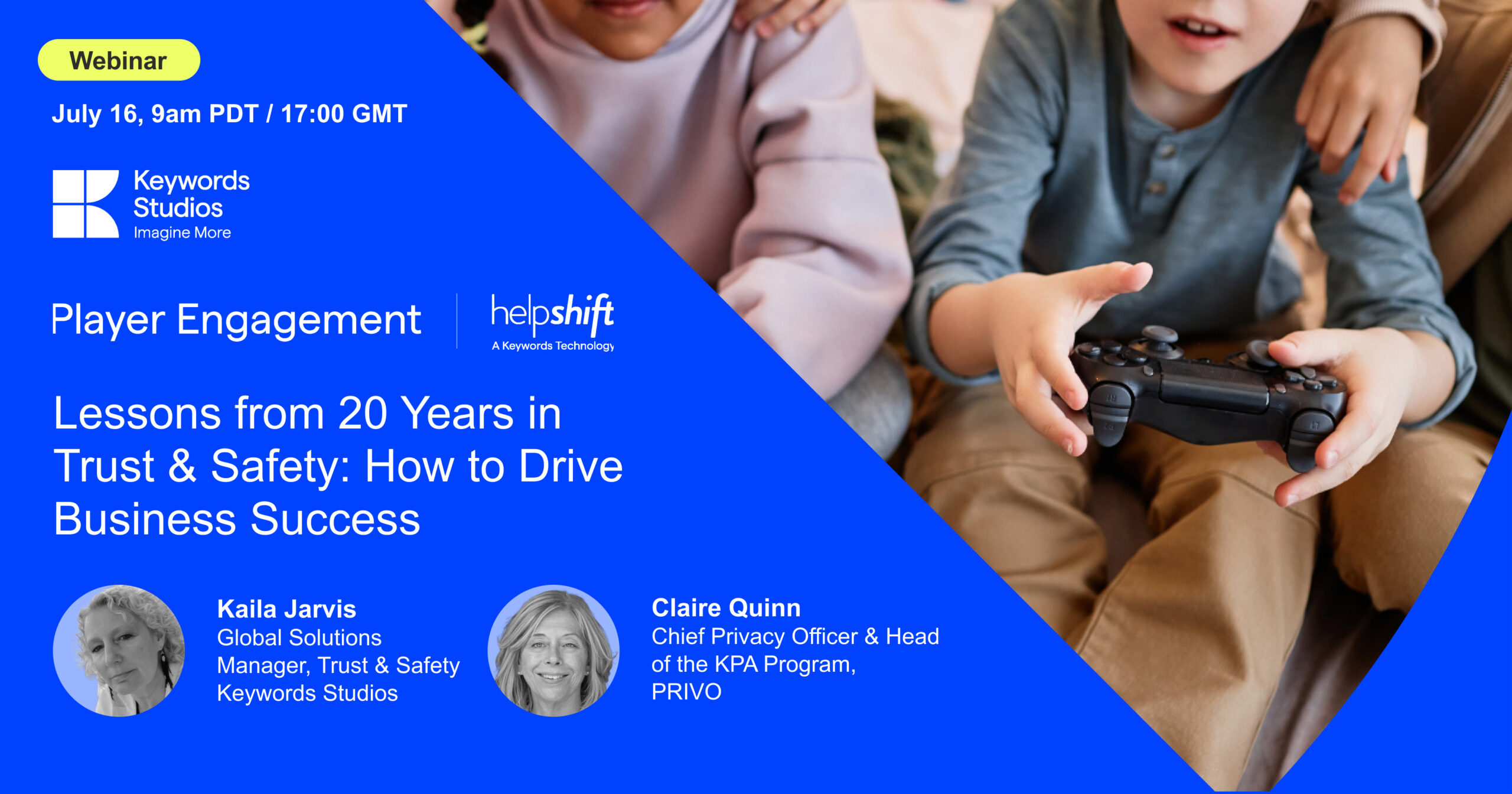 Webinar

July 16, 9am PDT / 17:00 GMT

Keywords Studios
Imagine More

Player Engagement

helpshift
A Keywords Technology

Lessons from 20 Years in Trust & Safety: How to Drive Business Success

Kaila Jarvis
Global Solutions Manager, Trust & Safety
Keywords Studios

Claire Quinn
Chief Privacy Officer & Head of the KPA Program,
PRIVO